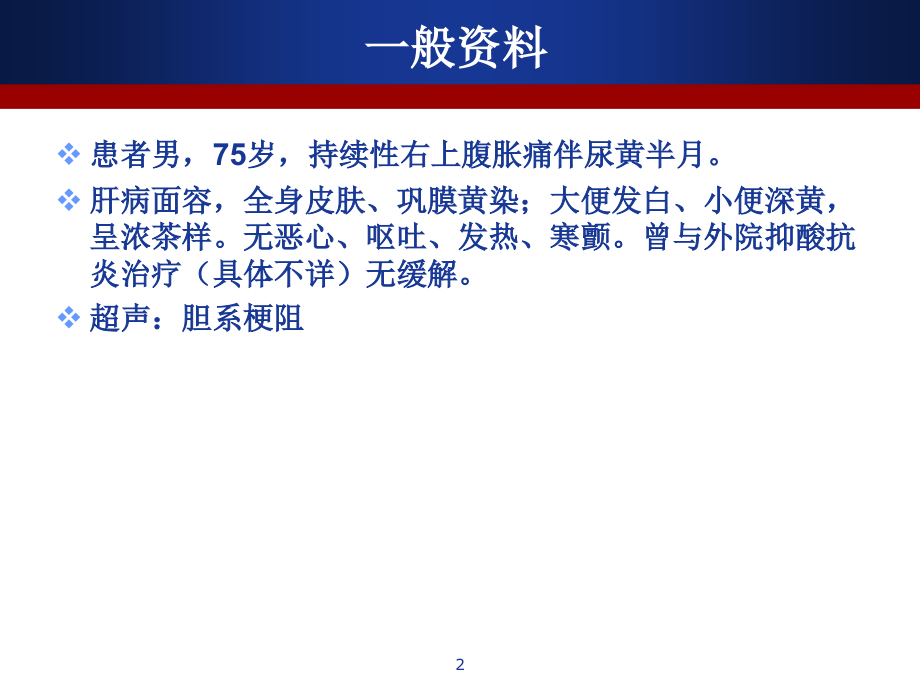 一般资料

❖ 患者男，75岁，持续性右上腹胀痛伴尿黄半月。

❖ 肝病面容，全身皮肤、巩膜黄染；大便发白、小便深黄，呈浓茶样。无恶心、呕吐、发热、寒颤。曾与外院抑酸抗炎治疗（具体不详）无缓解。

❖ 超声：胆系梗阻

2